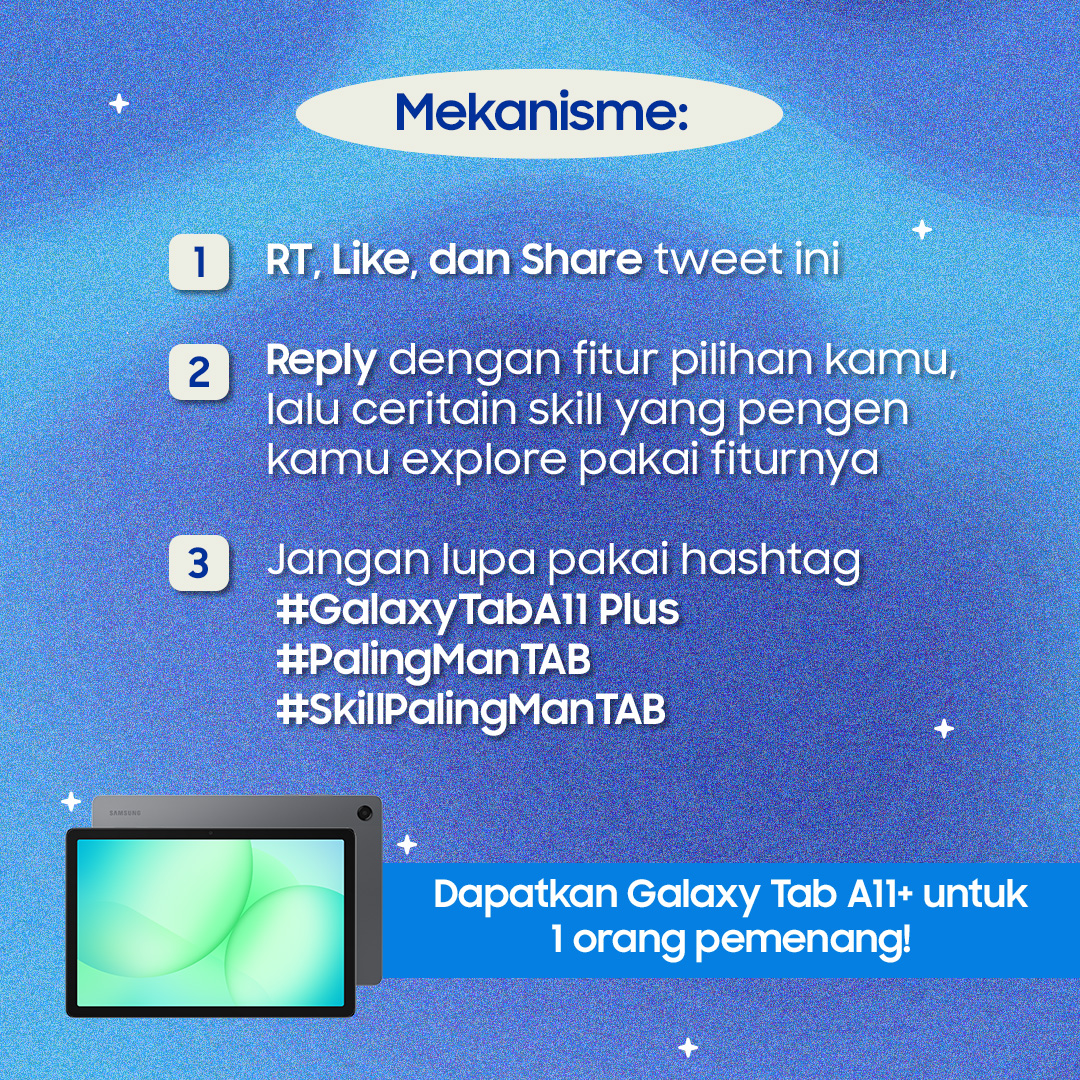 Mekanisme:

1 RT, Like, dan Share tweet ini

2 Reply dengan fitur pilihan kamu, lalu ceritain skill yang pengen kamu explore pakai fiturnya

3 Jangan lupa pakai hashtag #GalaxyTabA11 Plus #PalingManTAB #SkillPalingManTAB

SAMSUNG

Dapatkan Galaxy Tab A11+ untuk 1 orang pemenang!